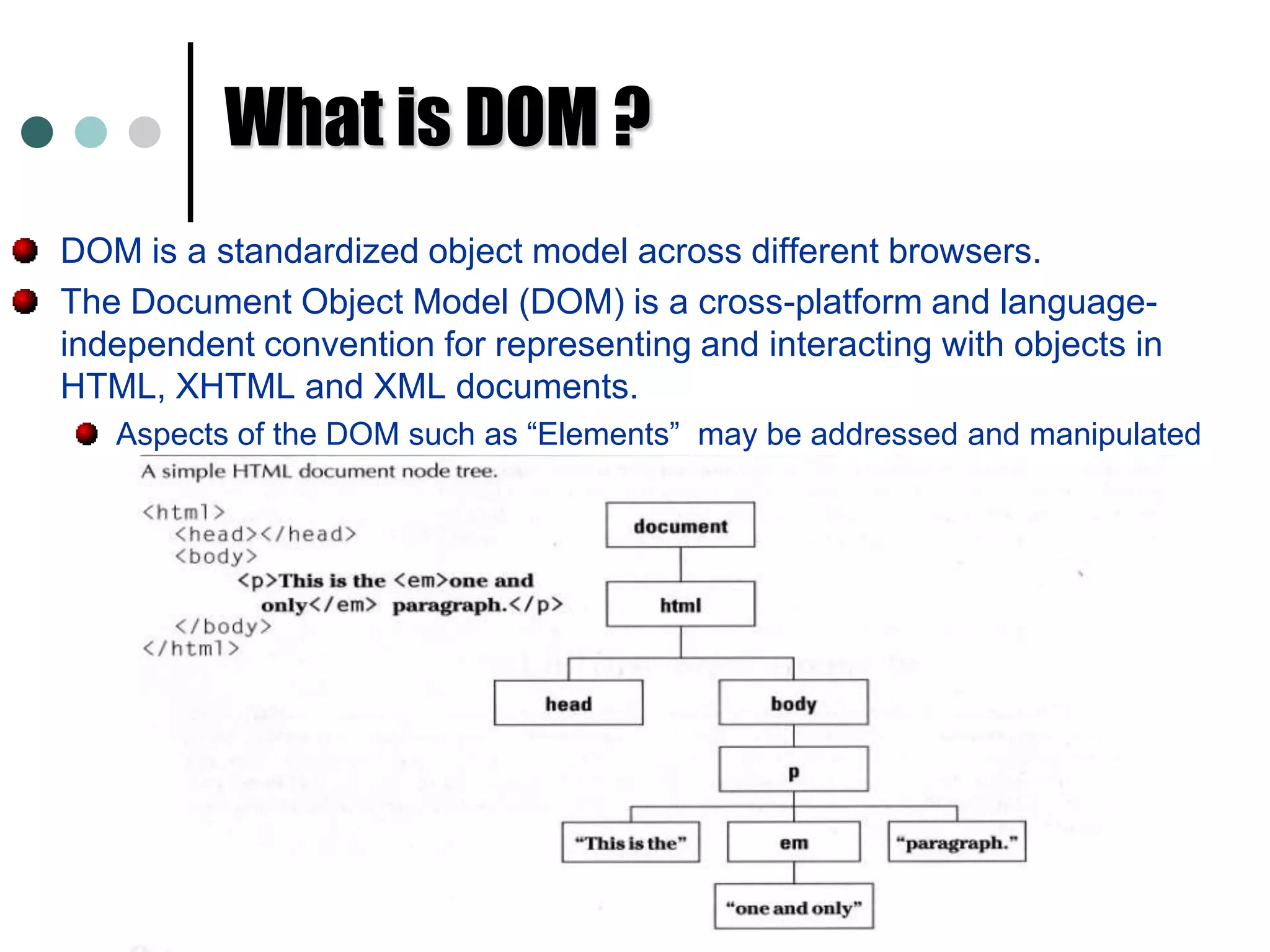 What is DOM ?

DOM is a standardized object model across different browsers.

The Document Object Model (DOM) is a cross-platform and language-independent convention for representing and interacting with objects in HTML, XHTML and XML documents.

Aspects of the DOM such as “Elements” may be addressed and manipulated

A simple HTML document node tree.

<html>
<head></head>
<body>
<p>This is the <em>one and only</em> paragraph.</p>
</body>
</html>

document
html
head
body
p
“This is the”
em
“paragraph.”
“one and only”